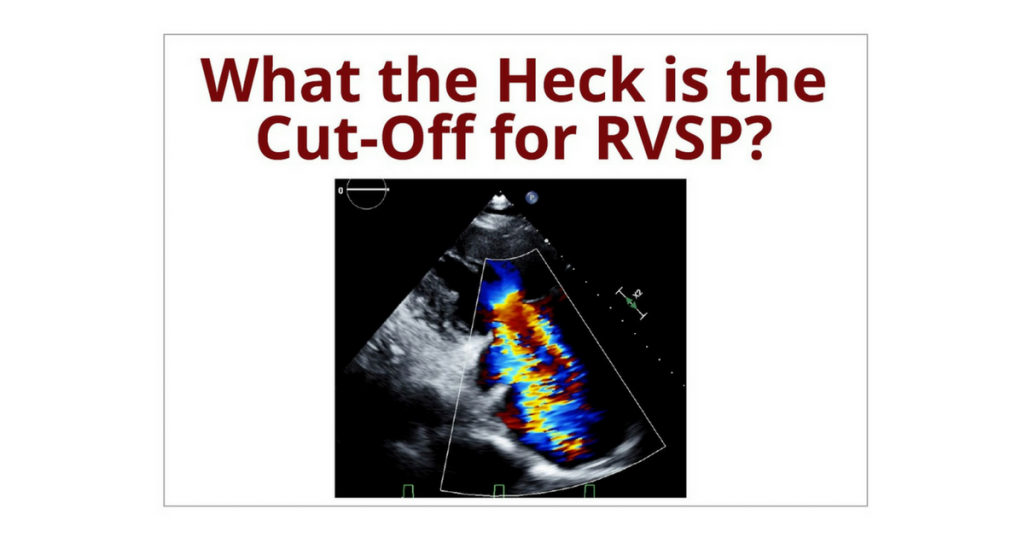 What the Heck is the Cut-Off for RVSP?

0